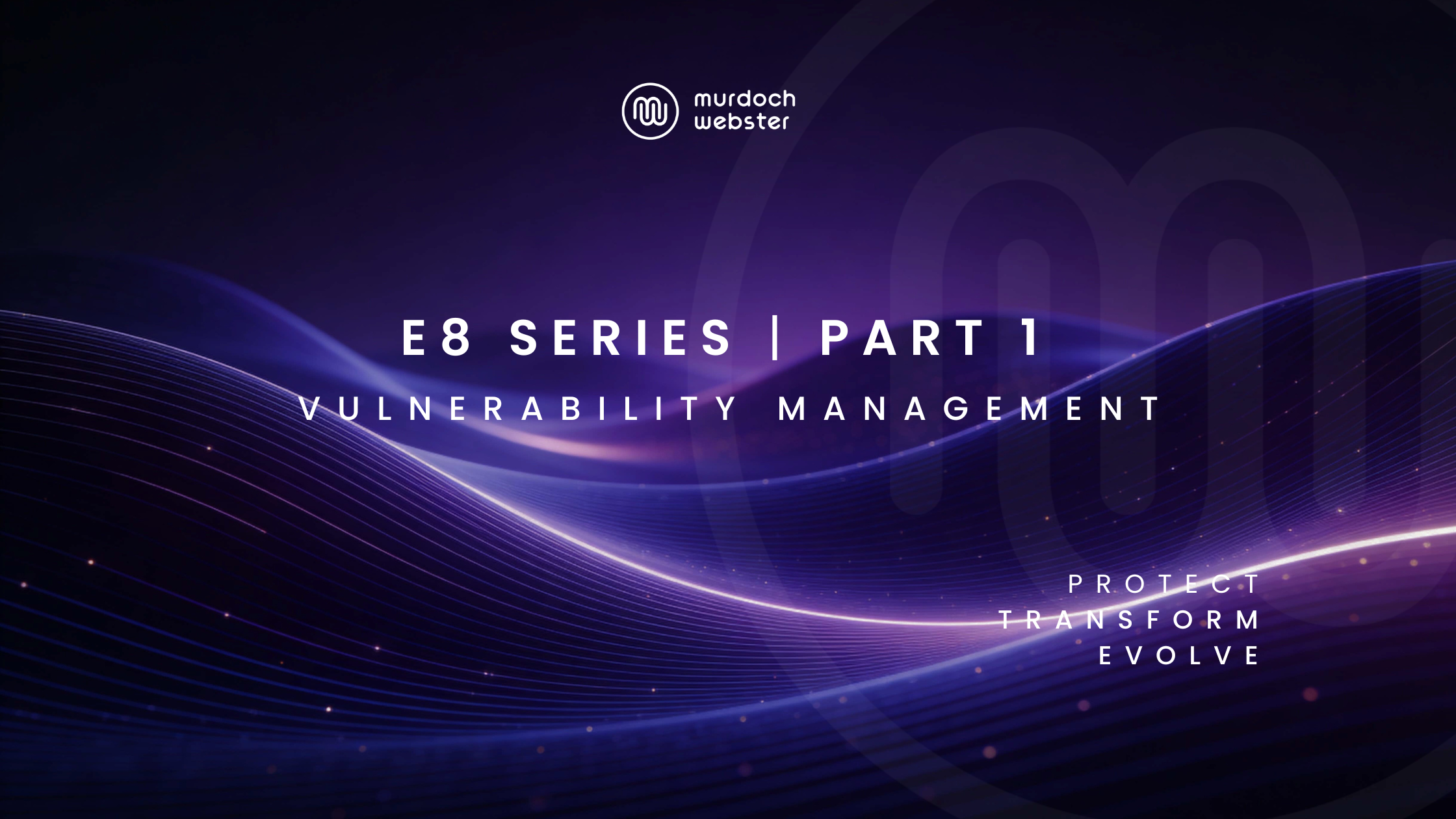 murdoch webster

E8 SERIES | PART 1

VULNERABILITY MANAGEMENT

PROTECT
TRANSFORM
EVOLVE